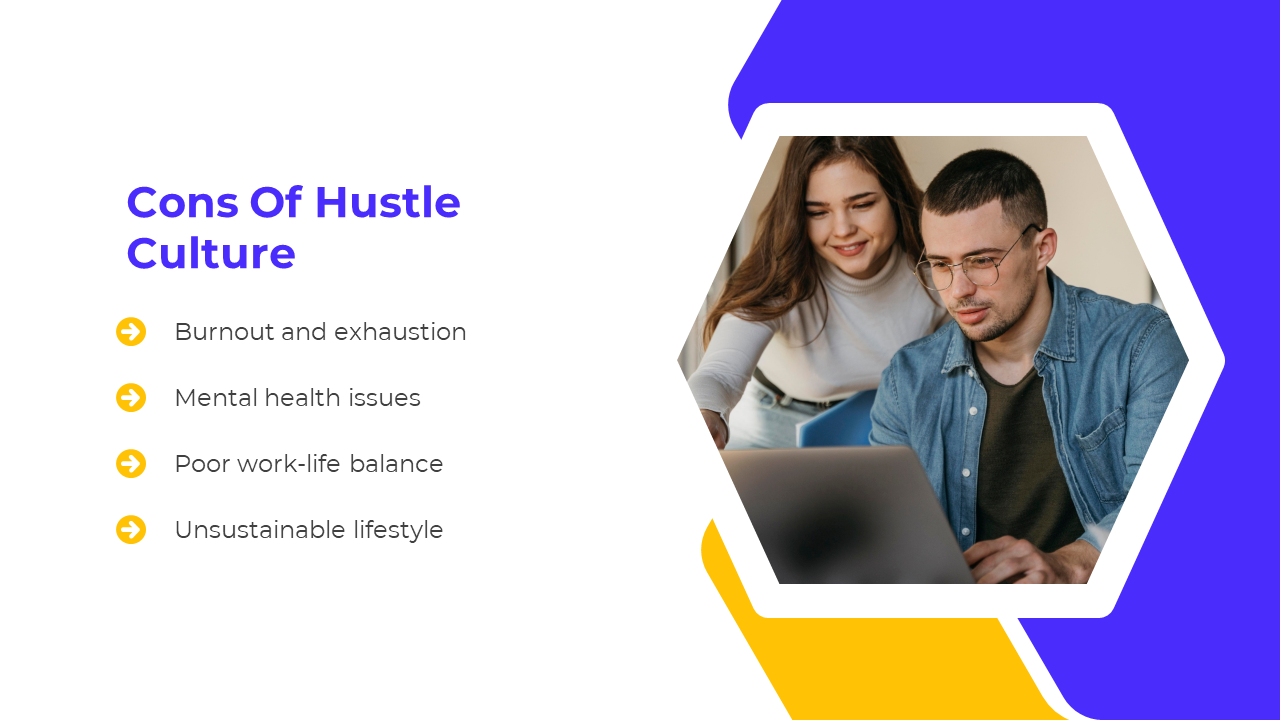 Cons Of Hustle Culture

Burnout and exhaustion

Mental health issues

Poor work-life balance

Unsustainable lifestyle